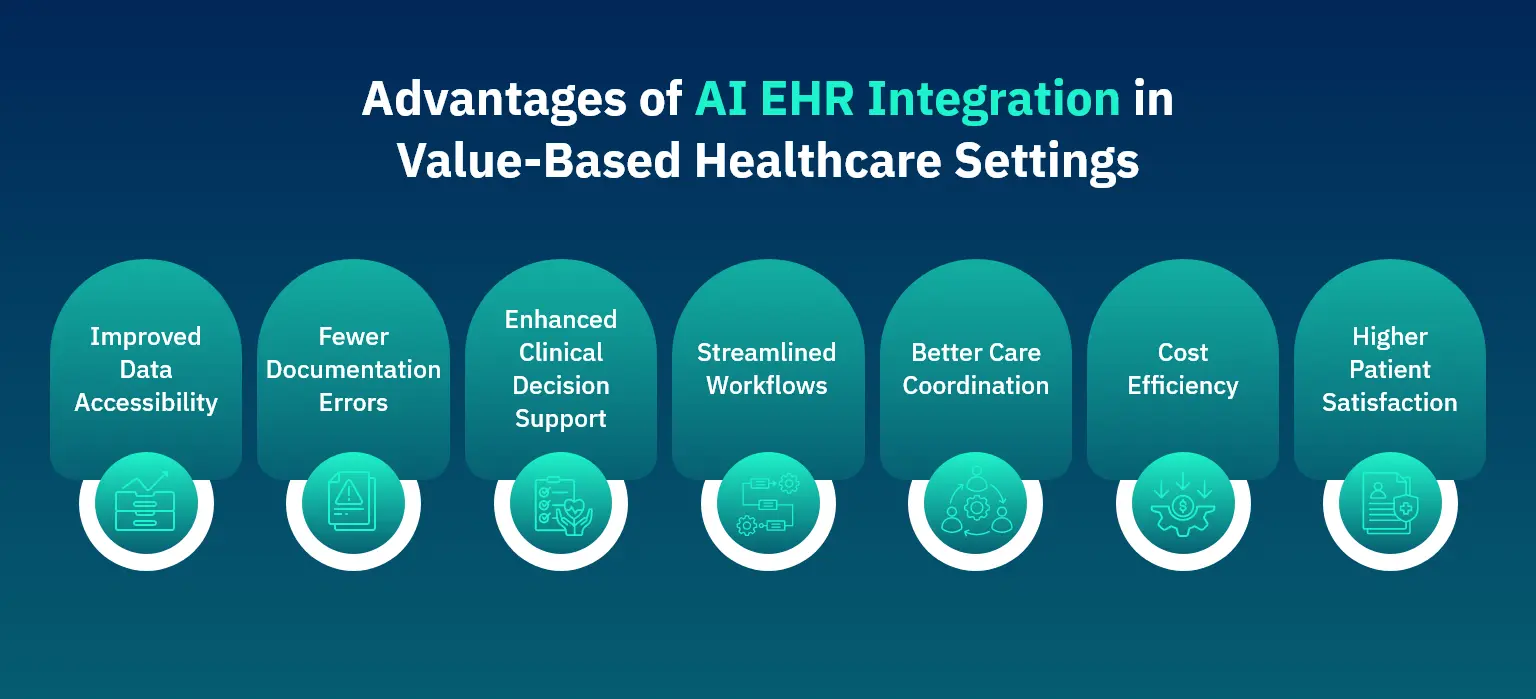 Advantages of AI EHR Integration in Value-Based Healthcare Settings

Improved Data Accessibility

Fewer Documentation Errors

Enhanced Clinical Decision Support

Streamlined Workflows

Better Care Coordination

Cost Efficiency

Higher Patient Satisfaction